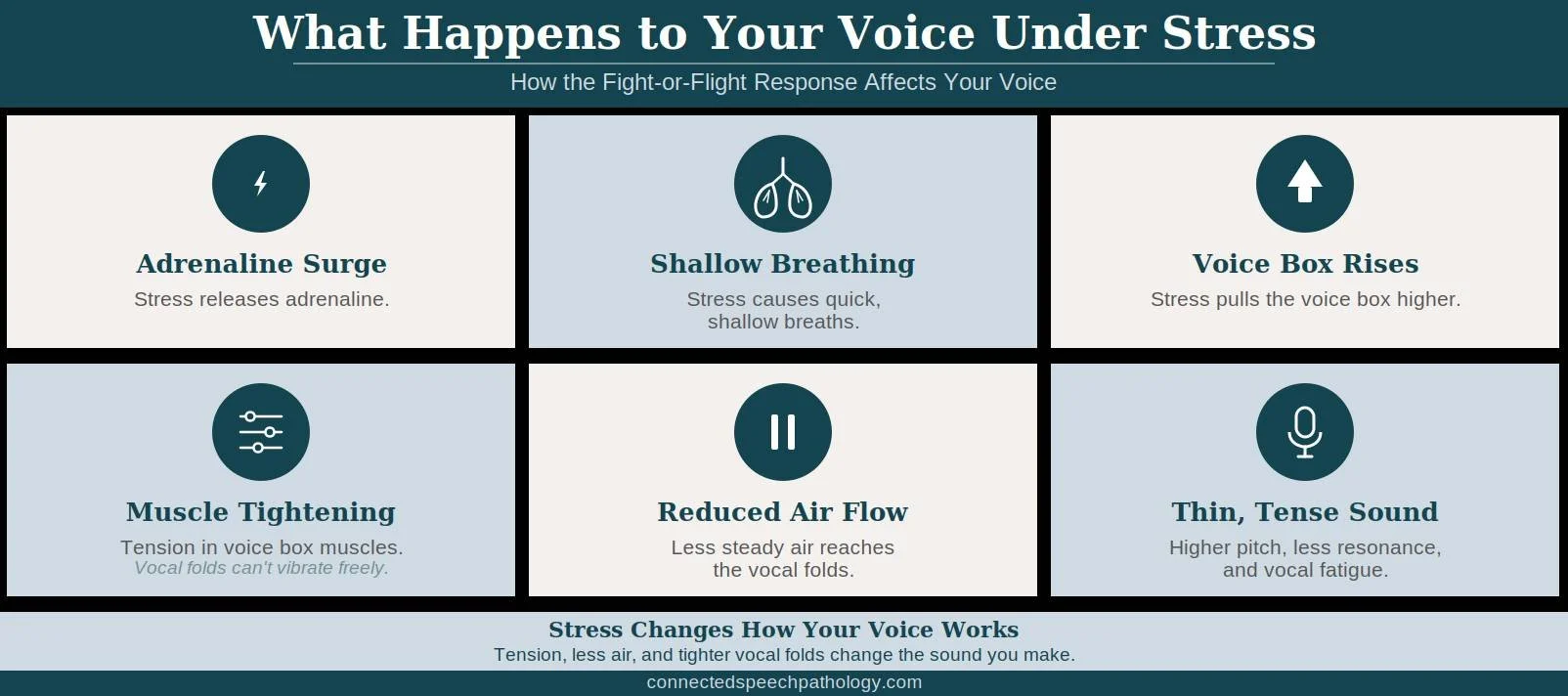 What Happens to Your Voice Under Stress

How the Fight-or-Flight Response Affects Your Voice

Adrenaline Surge

Stress releases adrenaline.

Shallow Breathing

Stress causes quick, shallow breaths.

Voice Box Rises

Stress pulls the voice box higher.

Muscle Tightening

Tension in voice box muscles.
Vocal folds can't vibrate freely.

Reduced Air Flow

Less steady air reaches the vocal folds.

Thin, Tense Sound

Higher pitch, less resonance, and vocal fatigue.

Stress Changes How Your Voice Works

Tension, less air, and tighter vocal folds change the sound you make.

connectedspeechpathology.com